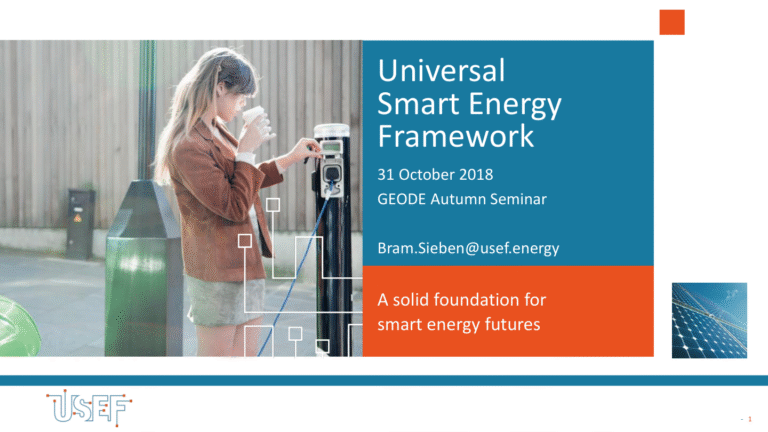 Universal Smart Energy Framework

31 October 2018
GEODE Autumn Seminar

Bram.Sieben@usef.energy

A solid foundation for smart energy futures

USEF

- 1